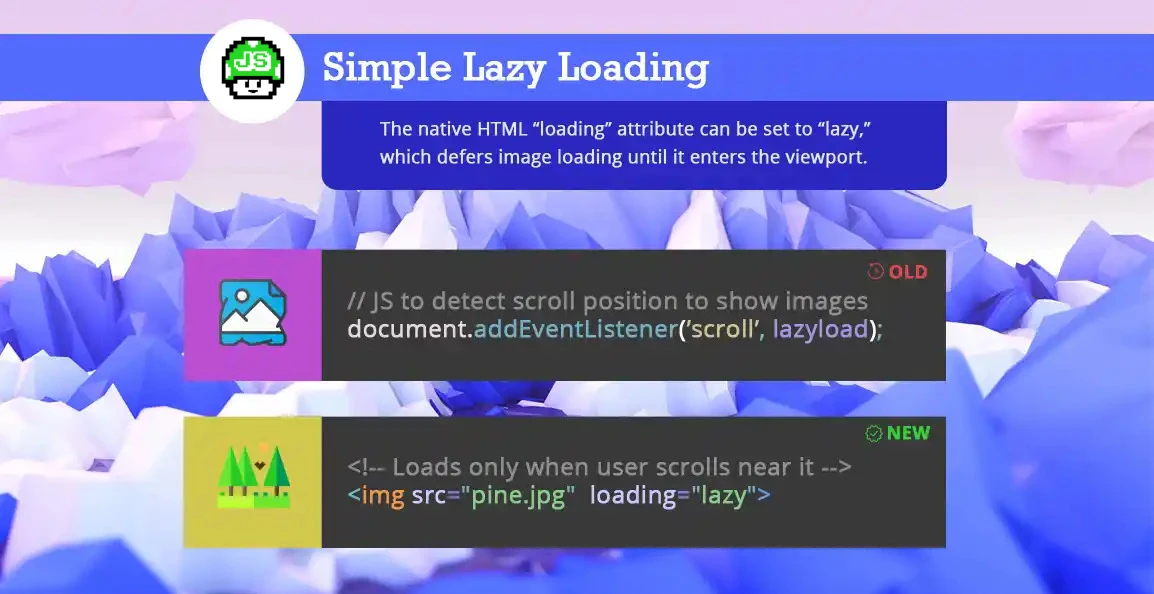 JS

Simple Lazy Loading

The native HTML “loading” attribute can be set to “lazy,” which defers image loading until it enters the viewport.

OLD

// JS to detect scroll position to show images
document.addEventListener(‘scroll’, lazyload);

NEW

<!-- Loads only when user scrolls near it -->
<img src="pine.jpg"  loading="lazy">